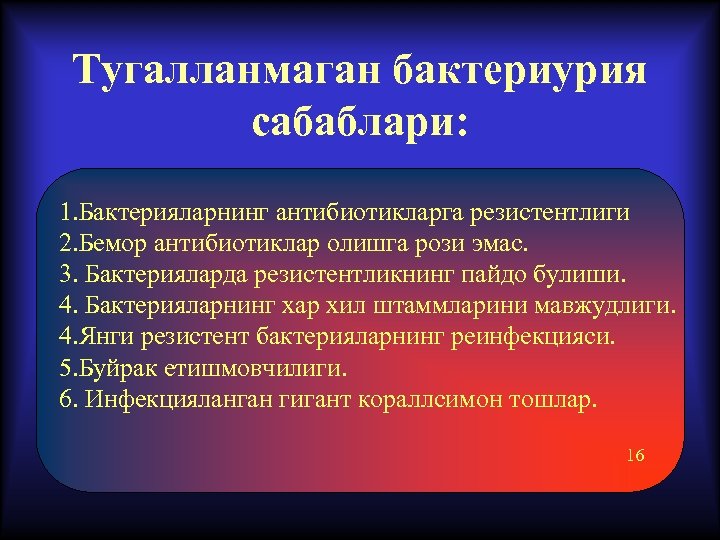 Тугалланмаган бактериурия сабаблари:

1.Бактерияларнинг антибиотикларга резистентлиги
2.Бемор антибиотиклар олишга рози эмас.
3. Бактерияларда резистентликнинг пайдо булиши.
4. Бактерияларнинг хар хил штаммларини мавжудлиги.
4.Янги резистент бактерияларнинг реинфекцияси.
5.Буйрак етишмовчилиги.
6. Инфекцияланган гигант кораллсимон тошлар.

16